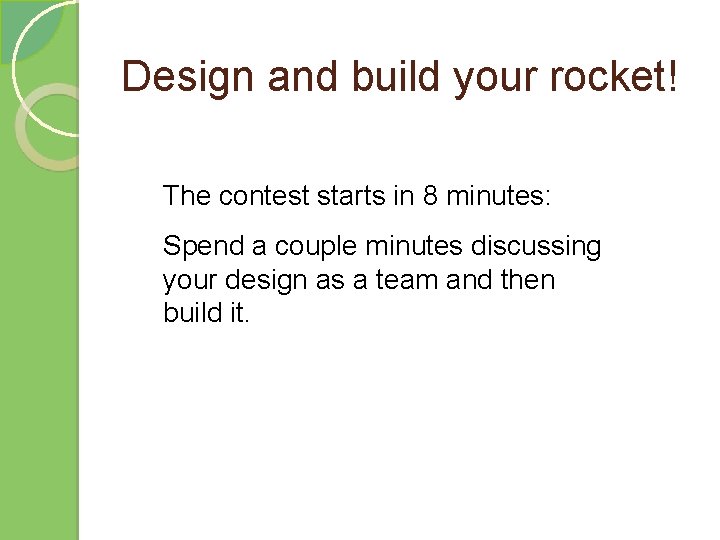 Design and build your rocket!

The contest starts in 8 minutes:

Spend a couple minutes discussing your design as a team and then build it.